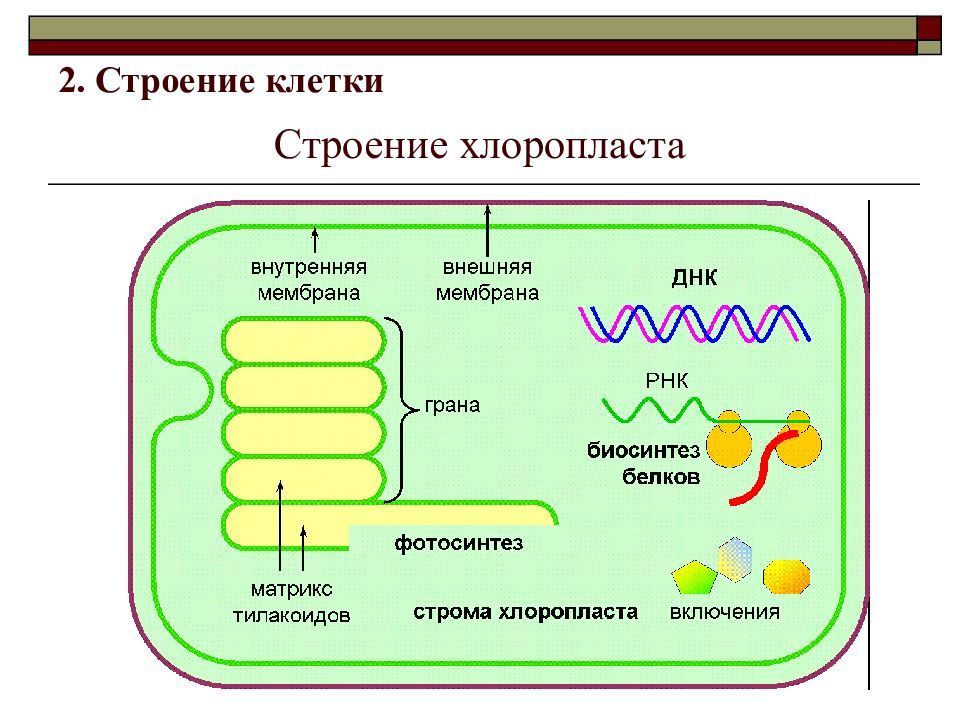 2. Строение клетки

Строение хлоропласта

внутренняя мембрана

внешняя мембрана

ДНК

РНК

грана

биосинтез белков

фотосинтез

матрикс тилакоидов

строма хлоропласта

включения